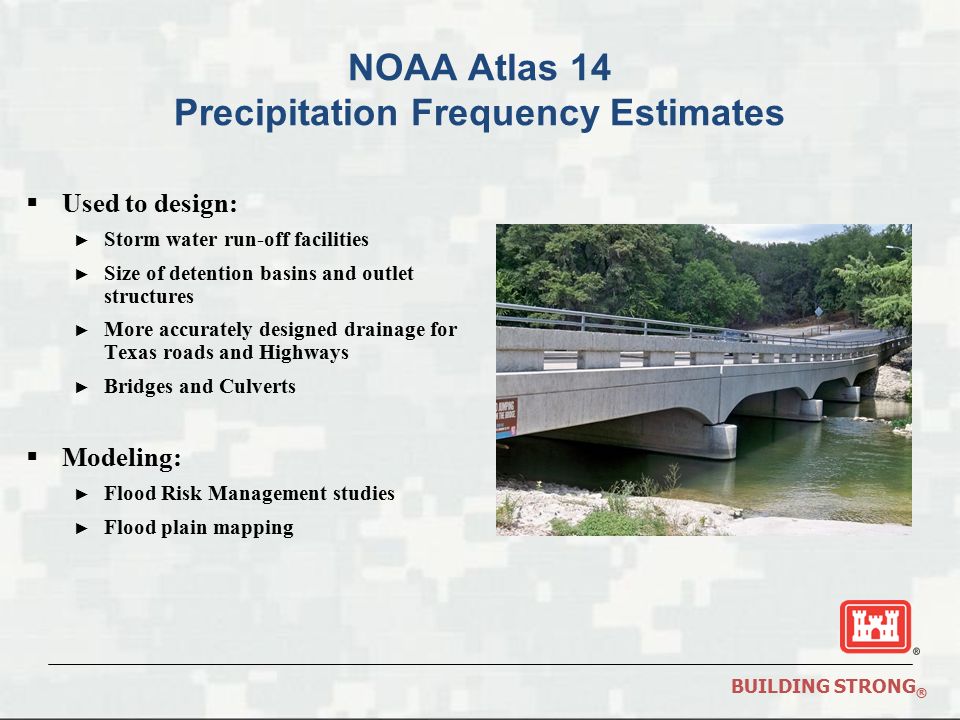 NOAA Atlas 14
Precipitation Frequency Estimates

▪ Used to design:
► Storm water run-off facilities
► Size of detention basins and outlet structures
► More accurately designed drainage for Texas roads and Highways
► Bridges and Culverts

▪ Modeling:
► Flood Risk Management studies
► Flood plain mapping

®

BUILDING STRONG®